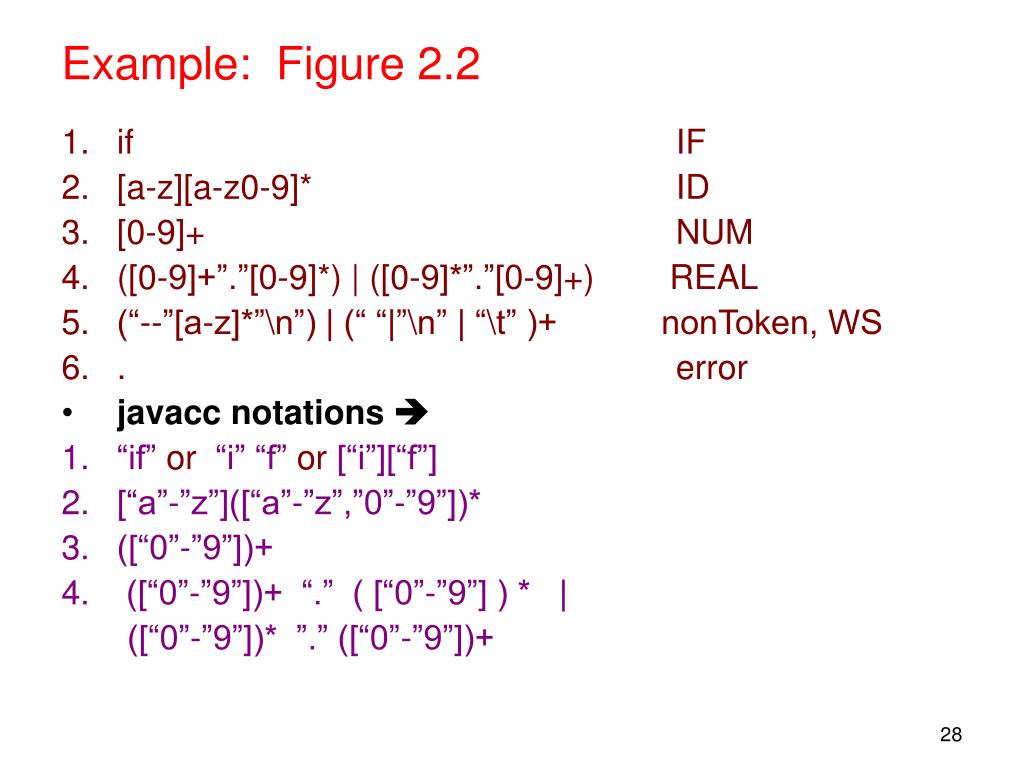 Example: Figure 2.2

1. if IF
2. [a-z][a-z0-9]* ID
3. [0-9]+ NUM
4. ([0-9]+”.”[0-9]*) | ([0-9]*”.”[0-9]+) REAL
5. (“--”[a-z]*”\n”) | (“ “|”\n” | “\t” )+ nonToken, WS
6. . error

• javacc notations ➔

1. “if” or “i” “f” or [“i”][“f”]
2. [“a”-”z”]([“a”-”z”,”0”-”9”])*
3. ([“0”-”9”])+
4. ([“0”-”9”])+ “.” ( [“0”-”9”] ) * |
([“0”-”9”])* ”.” ([“0”-”9”])+

28